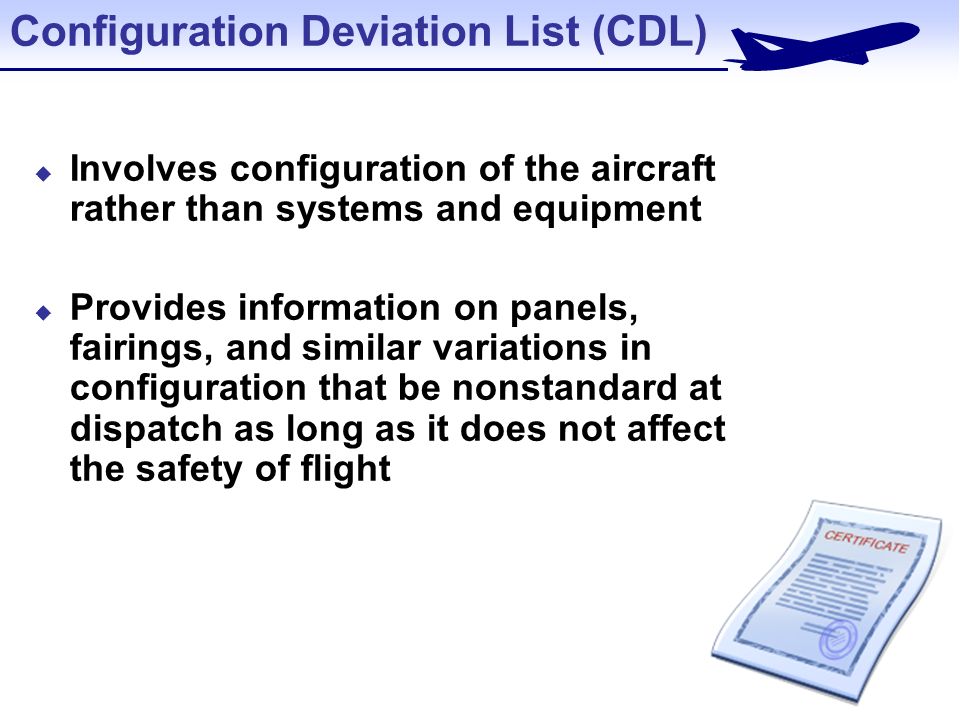 Configuration Deviation List (CDL)

◆ Involves configuration of the aircraft rather than systems and equipment

◆ Provides information on panels, fairings, and similar variations in configuration that be nonstandard at dispatch as long as it does not affect the safety of flight

CERTIFICATE